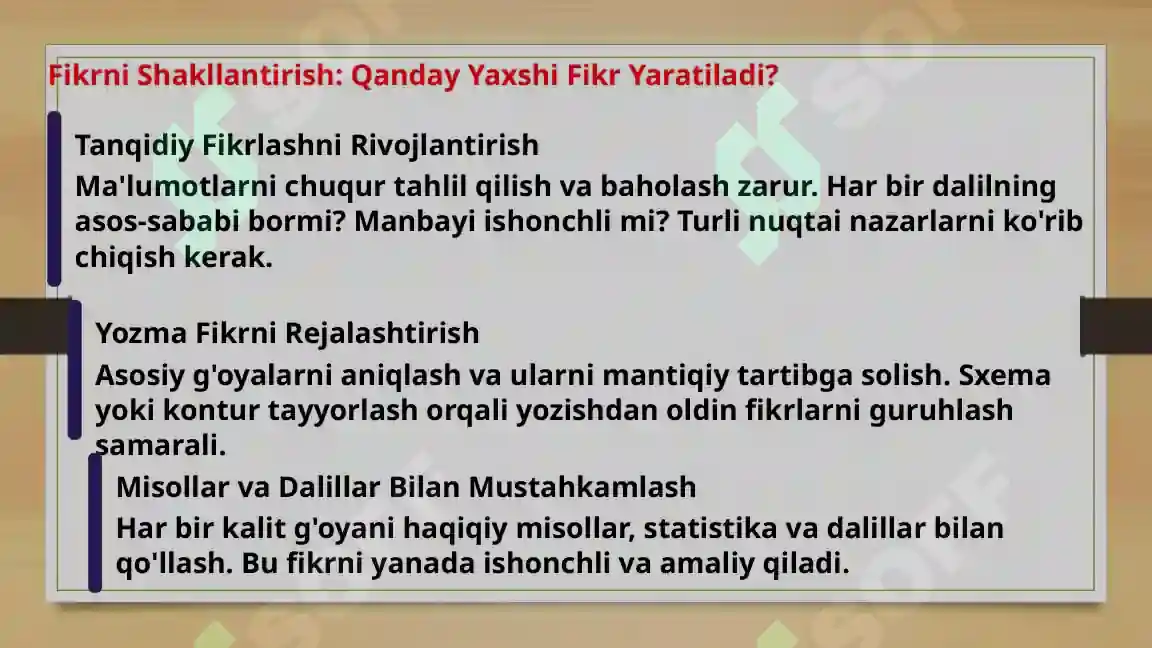 Fikrni Shakllantirish: Qanday Yaxshi Fikr Yaratiladi?

Tanqidiy Fikrlashni Rivojlantirish

Ma'lumotlarni chuqur tahlil qilish va baholash zarur. Har bir dalilning asos-sababi bormi? Manbayi ishonchli mi? Turli nuqtai nazarlarni ko'rib chiqish kerak.

Yozma Fikrni Rejalashtirish

Asosiy g'oyalarni aniqlash va ularni mantiqiy tartibga solish. Sxema yoki kontur tayyorlash orqali yozishdan oldin fikrlarni guruhlash samarali.

Misollar va Dalillar Bilan Mustahkamlash

Har bir kalit g'oyani haqiqiy misollar, statistika va dalillar bilan qo'llash. Bu fikrni yanada ishonchli va amaliy qiladi.